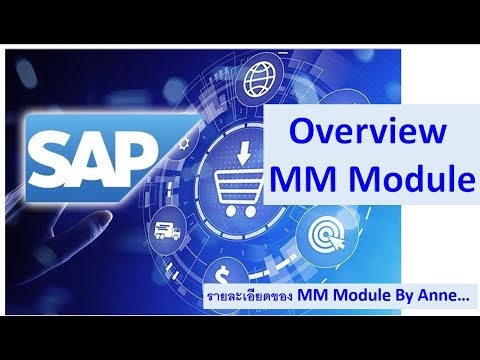 SAP

Overview
MM Module

รายละเอียดของ MM Module By Anne...